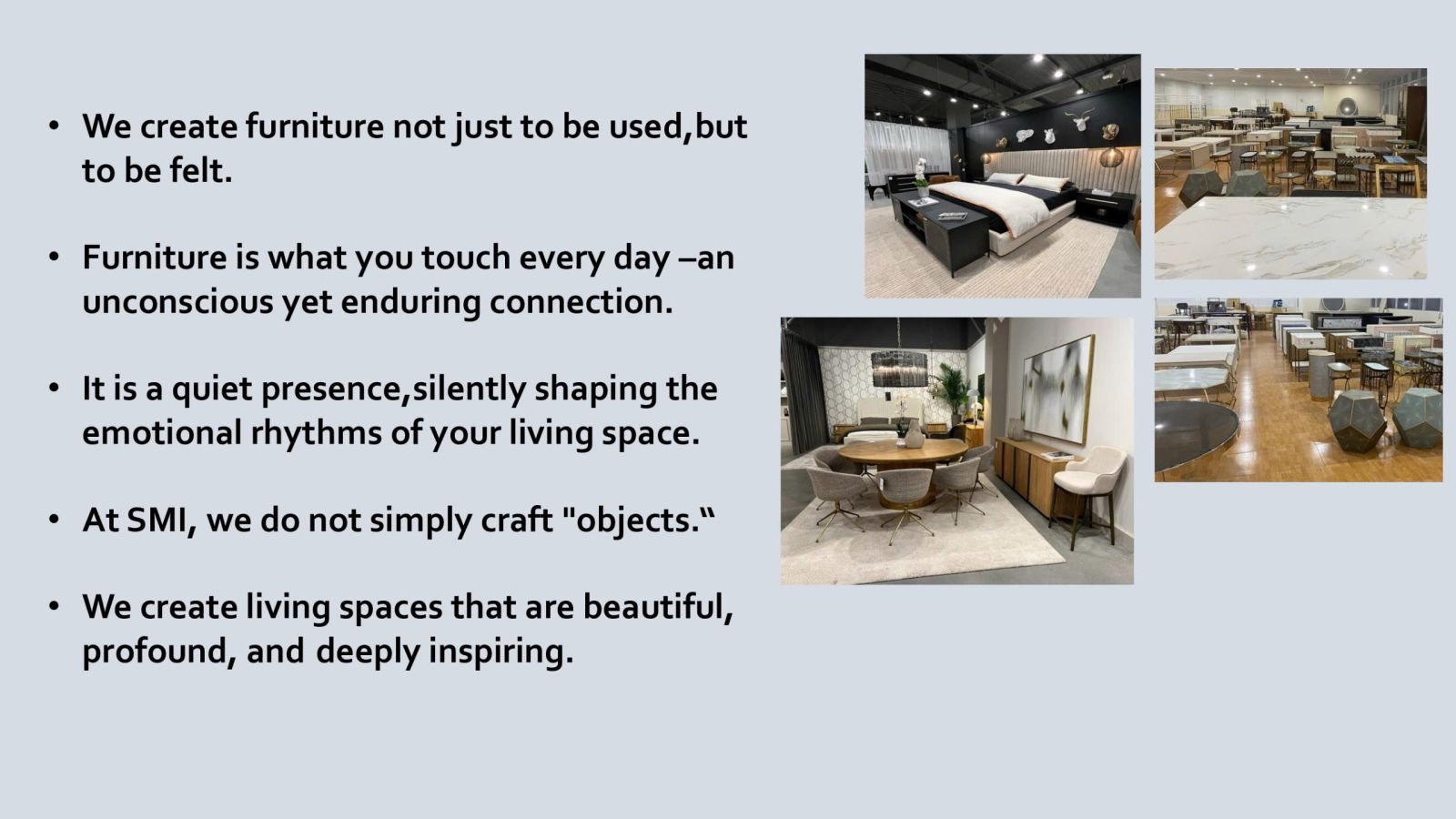 • We create furniture not just to be used,but to be felt.

• Furniture is what you touch every day –an unconscious yet enduring connection.

• It is a quiet presence,silently shaping the emotional rhythms of your living space.

• At SMI, we do not simply craft "objects.“

• We create living spaces that are beautiful, profound, and deeply inspiring.